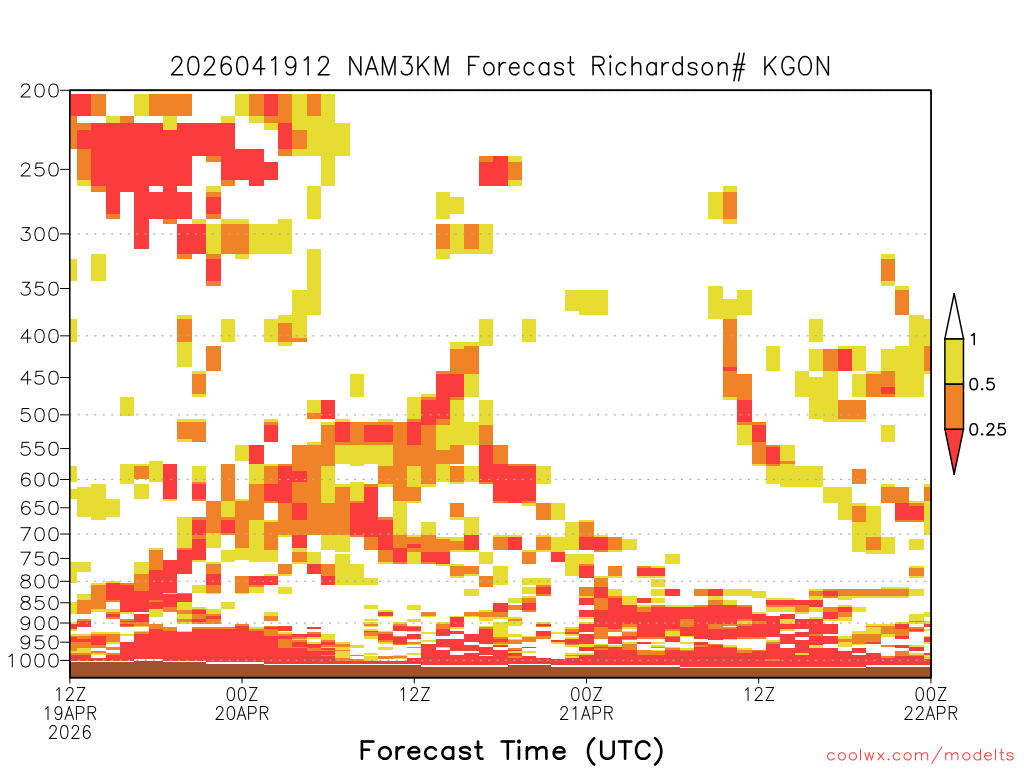 2026041912 NAM3KM Forecast Richardson# KGON

200
250
300
350
400
450
500
550
600
650
700
750
800
850
900
950
1000

1
0.5
0.25

12Z
19APR
2026
00Z
20APR
12Z
00Z
21APR
12Z
00Z
22APR

Forecast Time (UTC)

coolwx.com/modelts